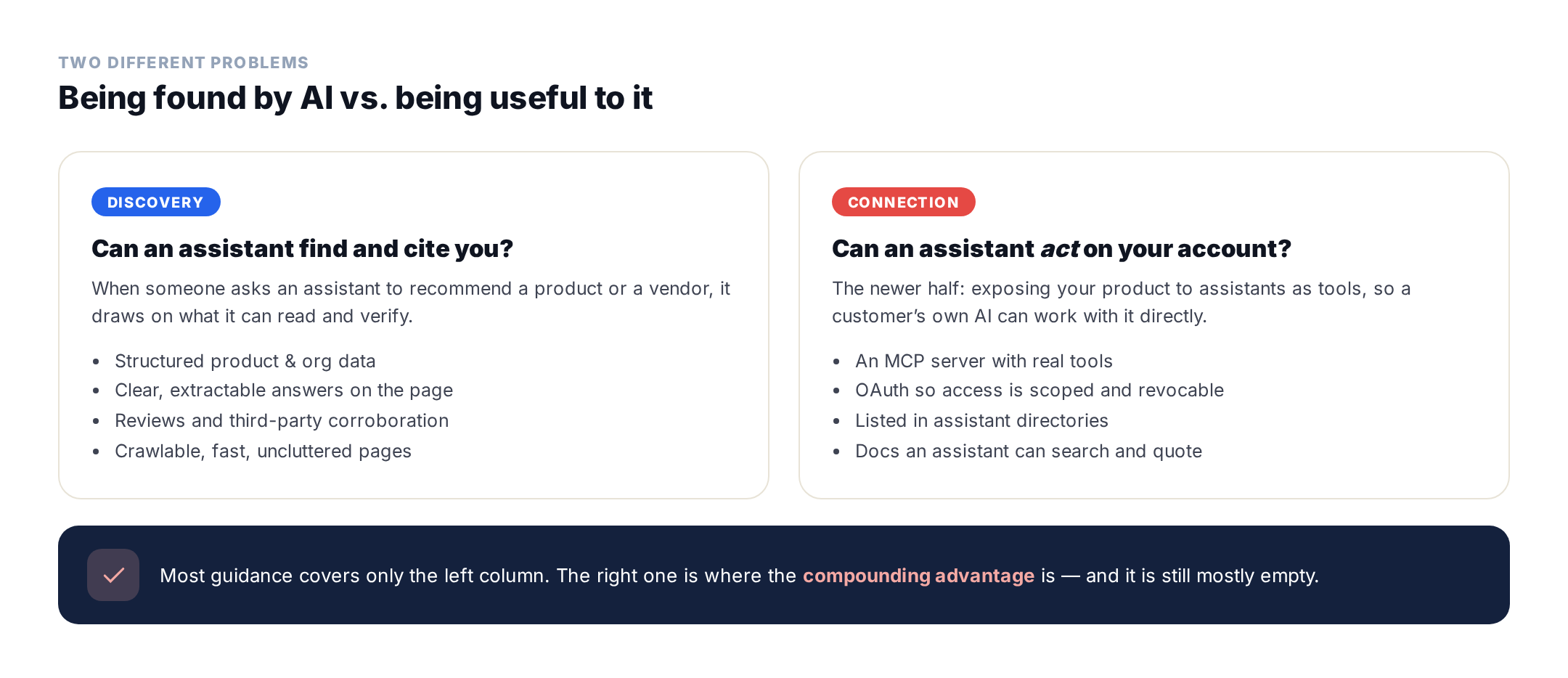 TWO DIFFERENT PROBLEMS

Being found by AI vs. being useful to it

DISCOVERY

Can an assistant find and cite you?

When someone asks an assistant to recommend a product or a vendor, it draws on what it can read and verify.

• Structured product & org data
• Clear, extractable answers on the page
• Reviews and third-party corroboration
• Crawlable, fast, uncluttered pages

CONNECTION

Can an assistant act on your account?

The newer half: exposing your product to assistants as tools, so a customer's own AI can work with it directly.

• An MCP server with real tools
• OAuth so access is scoped and revocable
• Listed in assistant directories
• Docs an assistant can search and quote

Most guidance covers only the left column. The right one is where the compounding advantage is — and it is still mostly empty.